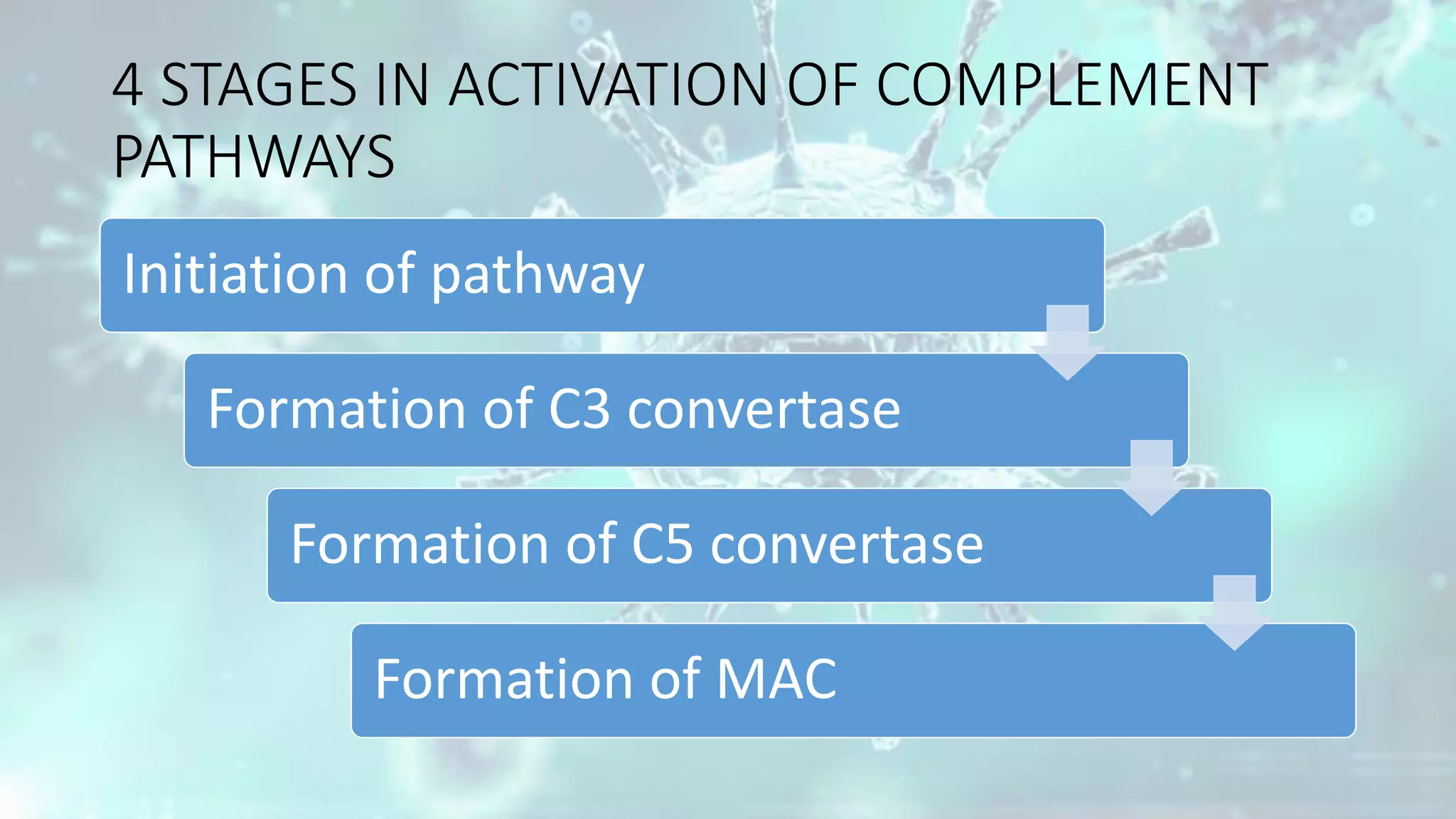 4 STAGES IN ACTIVATION OF COMPLEMENT PATHWAYS

Initiation of pathway

Formation of C3 convertase

Formation of C5 convertase

Formation of MAC